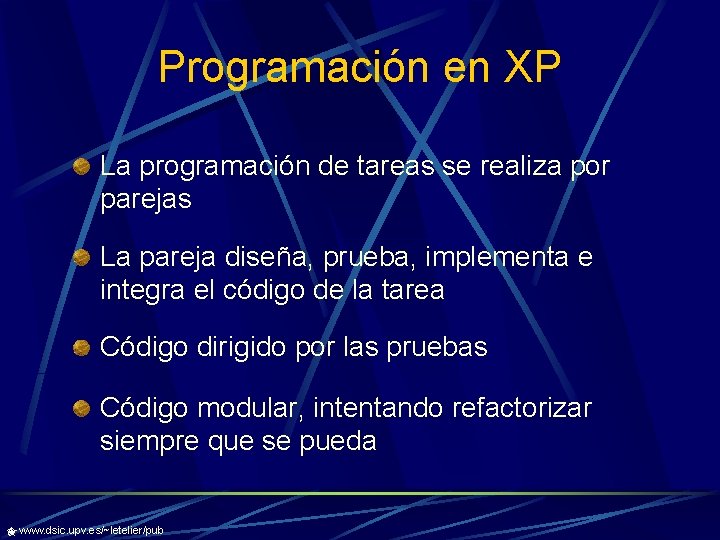 Programación en XP

La programación de tareas se realiza por parejas

La pareja diseña, prueba, implementa e integra el código de la tarea

Código dirigido por las pruebas

Código modular, intentando refactorizar siempre que se pueda

www.dsic.upv.es/~letelier/pub